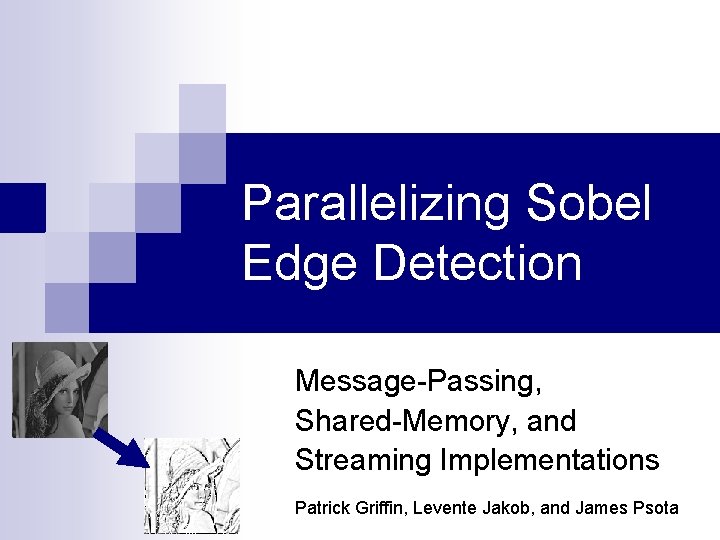 Parallelizing Sobel Edge Detection

Message-Passing, Shared-Memory, and Streaming Implementations

Patrick Griffin, Levente Jakob, and James Psota